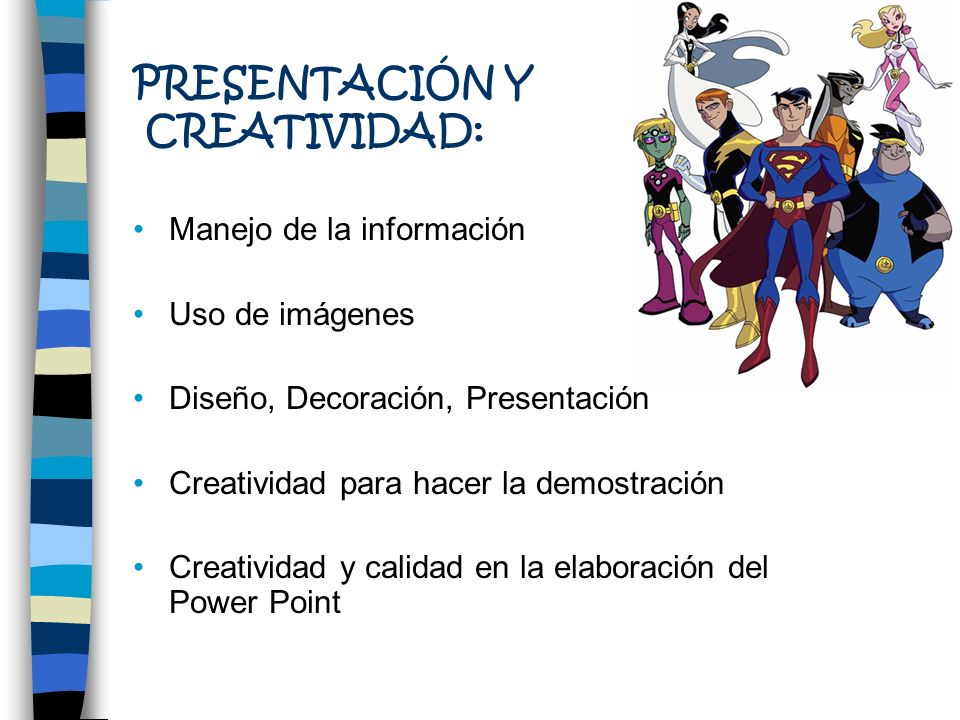 PRESENTACIÓN Y CREATIVIDAD:

• Manejo de la información

• Uso de imágenes

• Diseño, Decoración, Presentación

• Creatividad para hacer la demostración

• Creatividad y calidad en la elaboración del Power Point